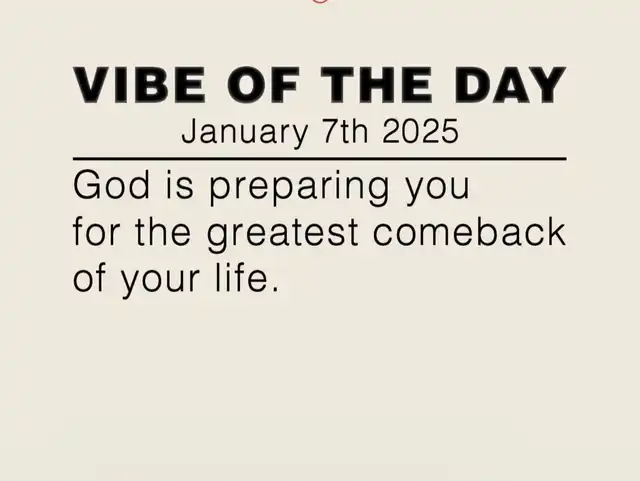 VIBE OF THE DAY
January 7th 2025

God is preparing you for the greatest comeback of your life.